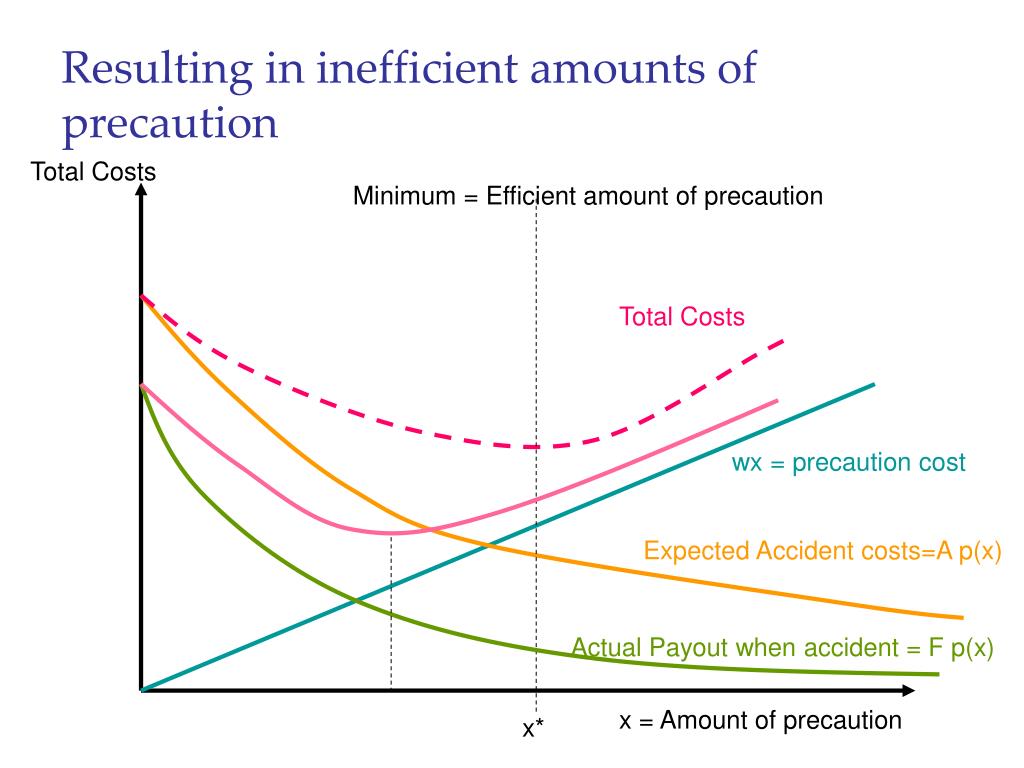 Resulting in inefficient amounts of precaution

Total Costs

Minimum = Efficient amount of precaution

Total Costs

wx = precaution cost

Expected Accident costs=A p(x)

Actual Payout when accident = F p(x)

x*

x = Amount of precaution